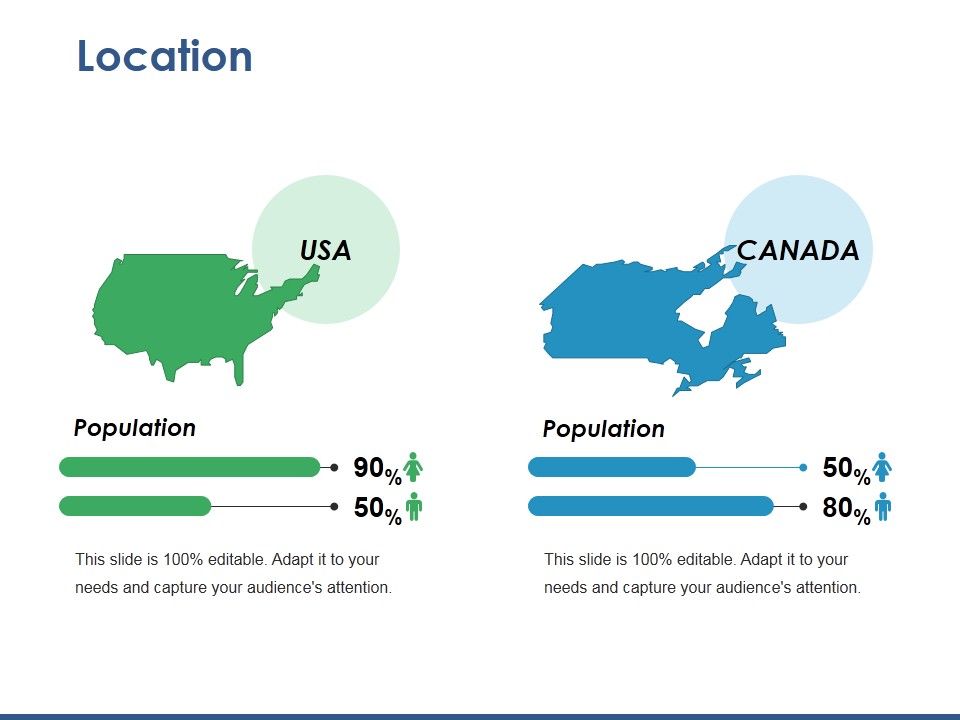 Location

USA

Population

90%

50%

This slide is 100% editable. Adapt it to your needs and capture your audience's attention.

CANADA

Population

50%

80%

This slide is 100% editable. Adapt it to your needs and capture your audience's attention.